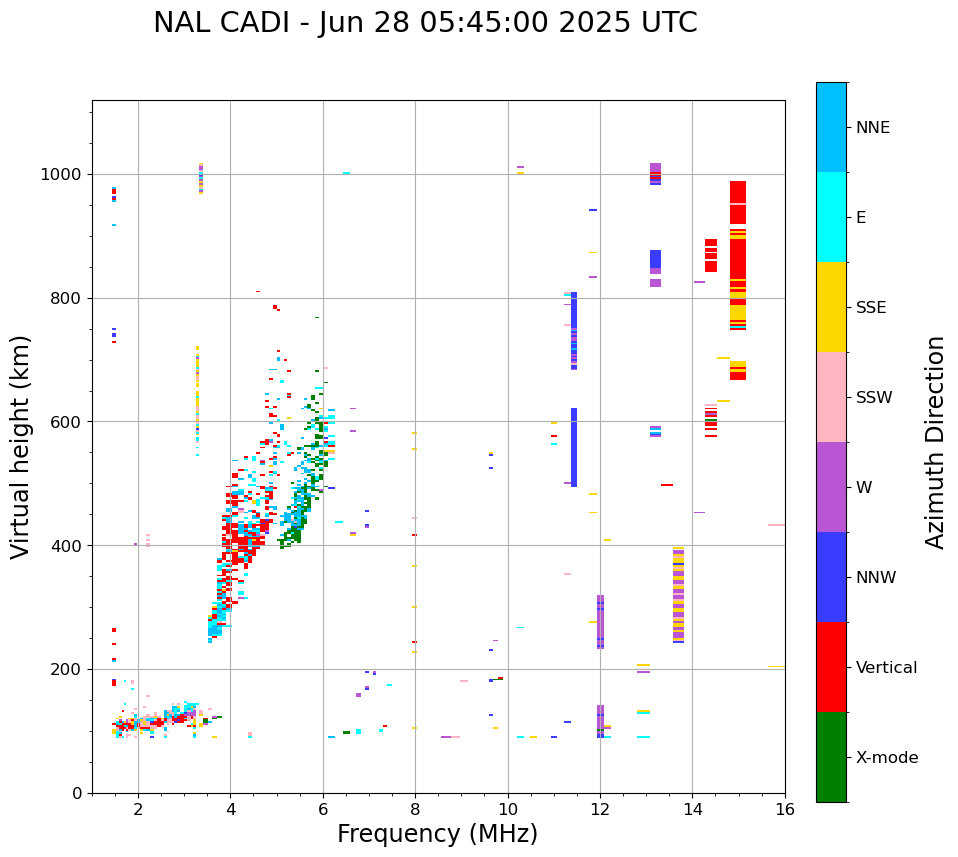 NAL CADI - Jun 28 05:45:00 2025 UTC

Virtual height (km)

1000
800
600
400
200
0

2
4
6
8
10
12
14
16

Frequency (MHz)

NNE
E
SSE
SSW
W
NNW
Vertical
X-mode

Azimuth Direction